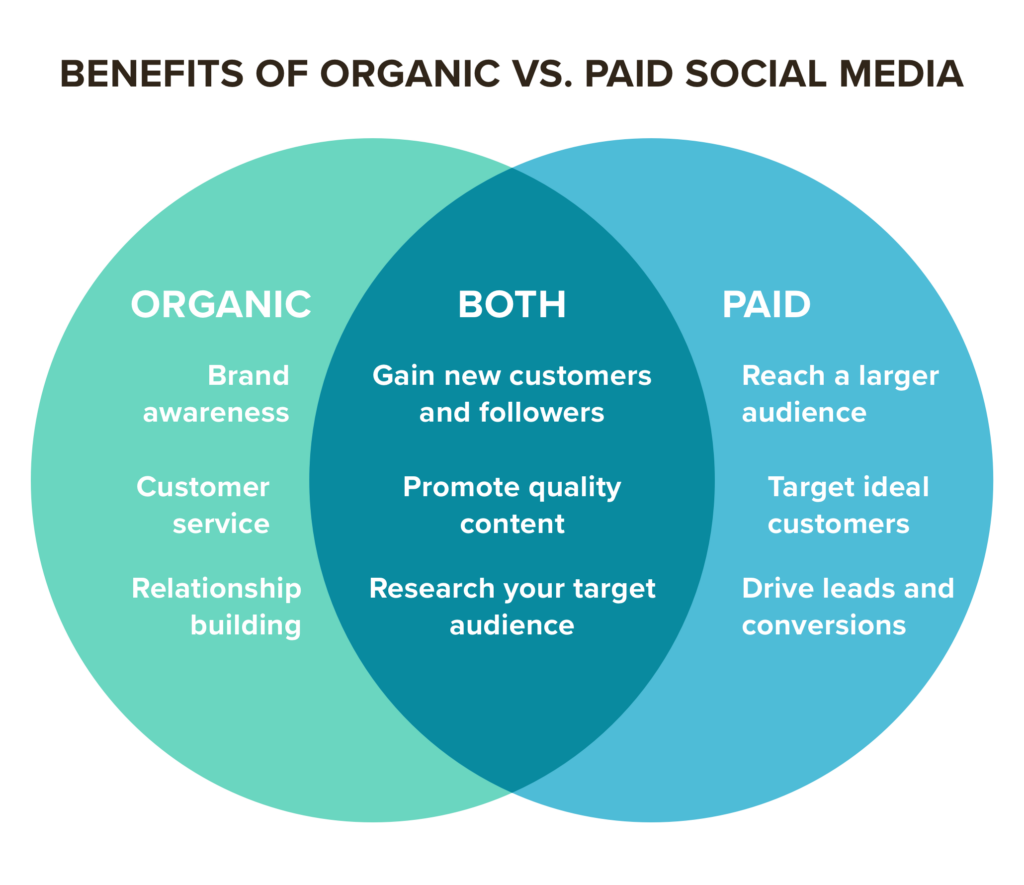 BENEFITS OF ORGANIC VS. PAID SOCIAL MEDIA

ORGANIC

Brand awareness

Customer service

Relationship building

BOTH

Gain new customers and followers

Promote quality content

Research your target audience

PAID

Reach a larger audience

Target ideal customers

Drive leads and conversions